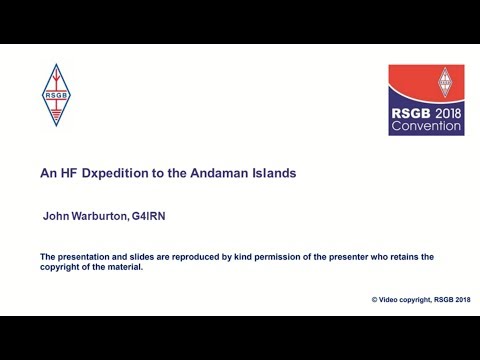 RSGB

RSGB 2018 Convention

An HF Dxpedition to the Andaman Islands

John Warburton, G4IRN

The presentation and slides are reproduced by kind permission of the presenter who retains the copyright of the material.

© Video copyright, RSGB 2018